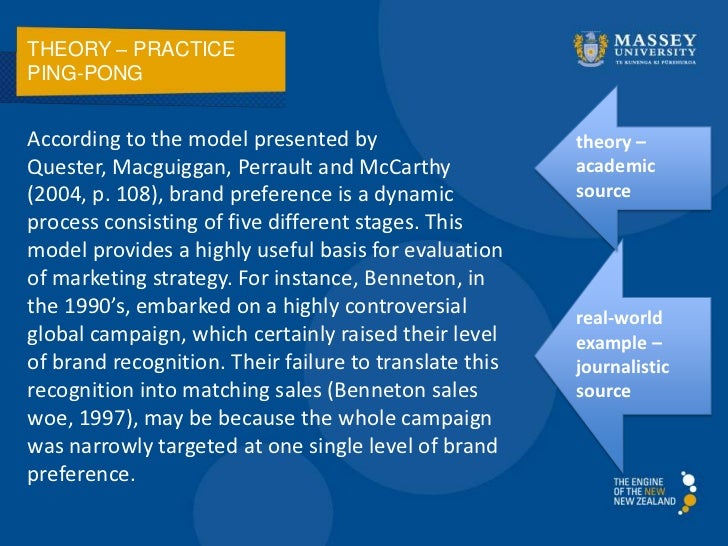 THEORY – PRACTICE PING-PONG

MASSEY UNIVERSITY
TE KUNENGA KI PŪREHUROA

According to the model presented by Quester, Macguiggan, Perrault and McCarthy (2004, p. 108), brand preference is a dynamic process consisting of five different stages. This model provides a highly useful basis for evaluation of marketing strategy. For instance, Benneton, in the 1990's, embarked on a highly controversial global campaign, which certainly raised their level of brand recognition. Their failure to translate this recognition into matching sales (Benneton sales woe, 1997), may be because the whole campaign was narrowly targeted at one single level of brand preference.

theory – academic source

real-world example – journalistic source

THE ENGINE OF THE NEW NEW ZEALAND